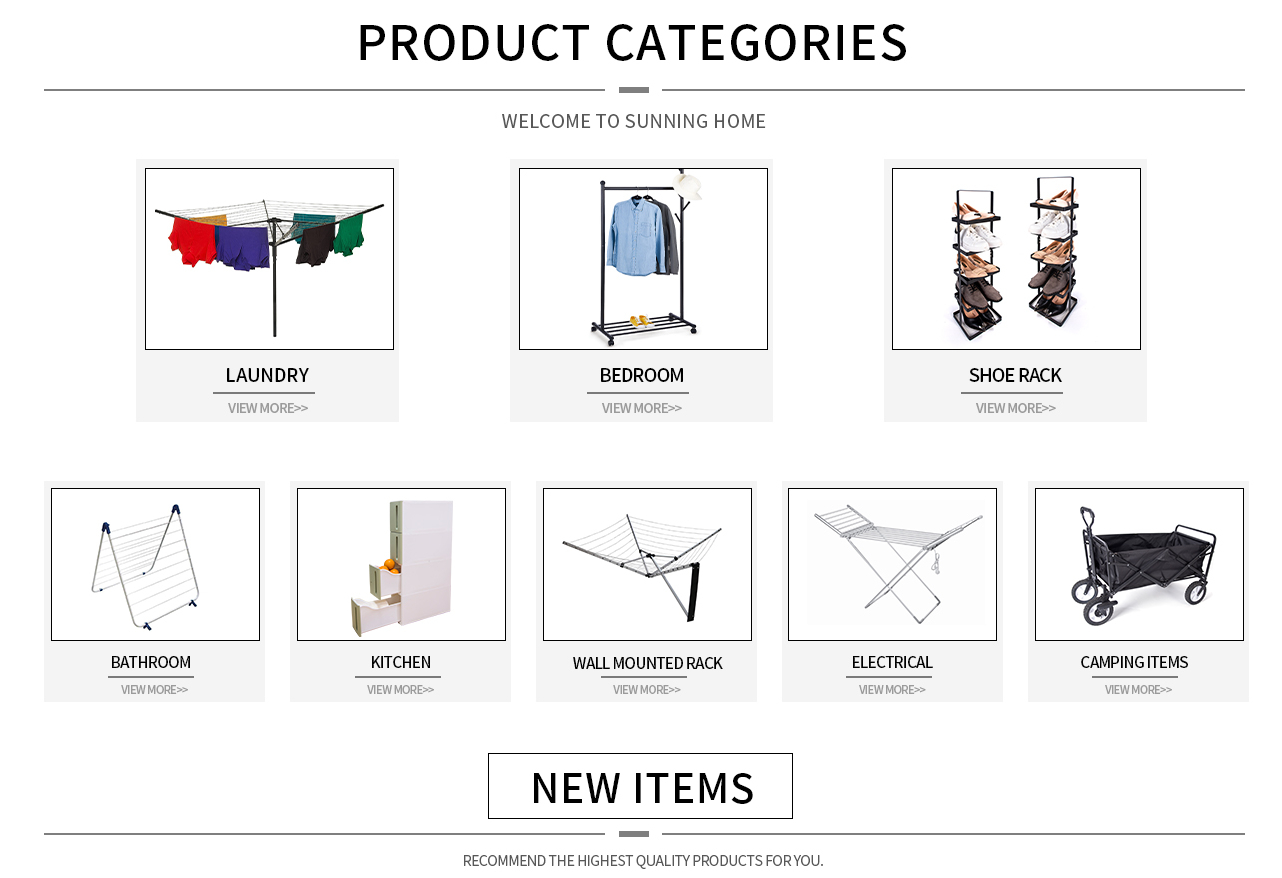 PRODUCT CATEGORIES

WELCOME TO SUNNING HOME

LAUNDRY
VIEW MORE>>

BEDROOM
VIEW MORE>>

SHOE RACK
VIEW MORE>>

BATHROOM
VIEW MORE>>

KITCHEN
VIEW MORE>>

WALL MOUNTED RACK
VIEW MORE>>

ELECTRICAL
VIEW MORE>>

CAMPING ITEMS
VIEW MORE>>

NEW ITEMS

RECOMMEND THE HIGHEST QUALITY PRODUCTS FOR YOU.